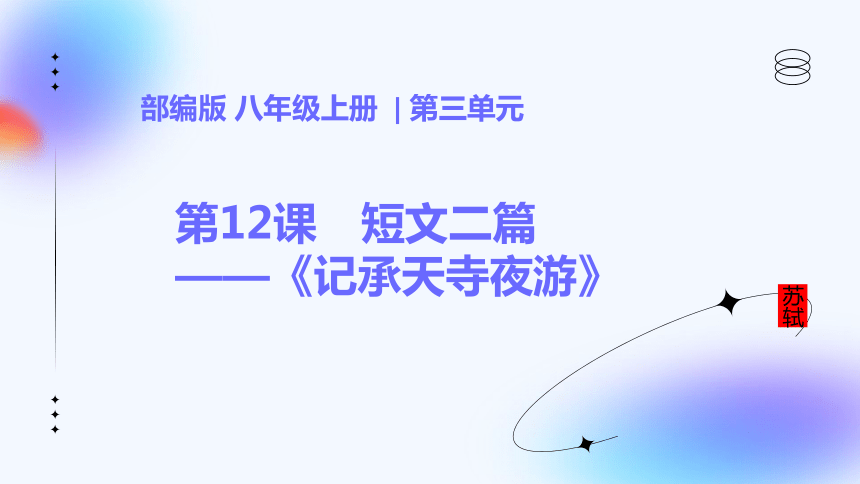 部编版 八年级上册 | 第三单元

第12课 短文二篇
——《记承天寺夜游》

苏轼